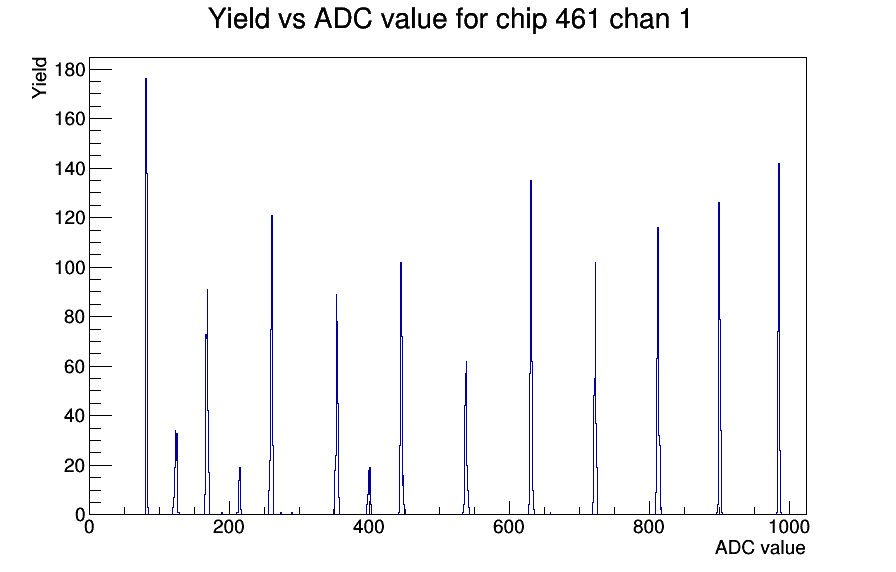 Yield vs ADC value for chip 461 chan 1

Yield

180
160
140
120
100
80
60
40
20
0

0
200
400
600
800
1000

ADC value